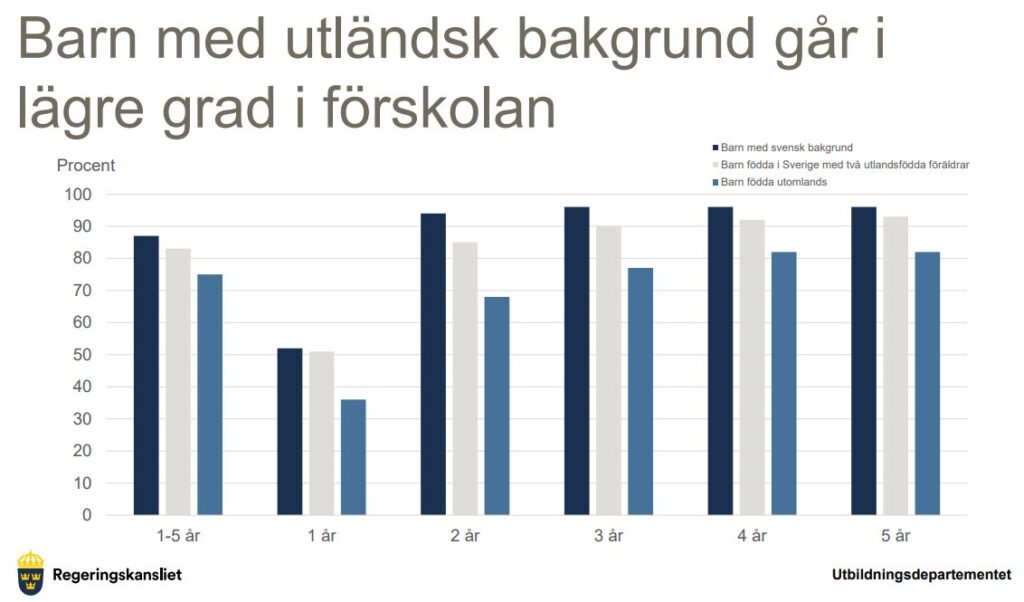 Barn med utländsk bakgrund går i lägre grad i förskolan

Barn med svensk bakgrund
Barn födda i Sverige med två utlandsfödda föräldrar
Barn födda utomlands

Procent
100
90
80
70
60
50
40
30
20
10
0

1-5 år
1 år
2 år
3 år
4 år
5 år

Regeringskansliet

Utbildningsdepartementet